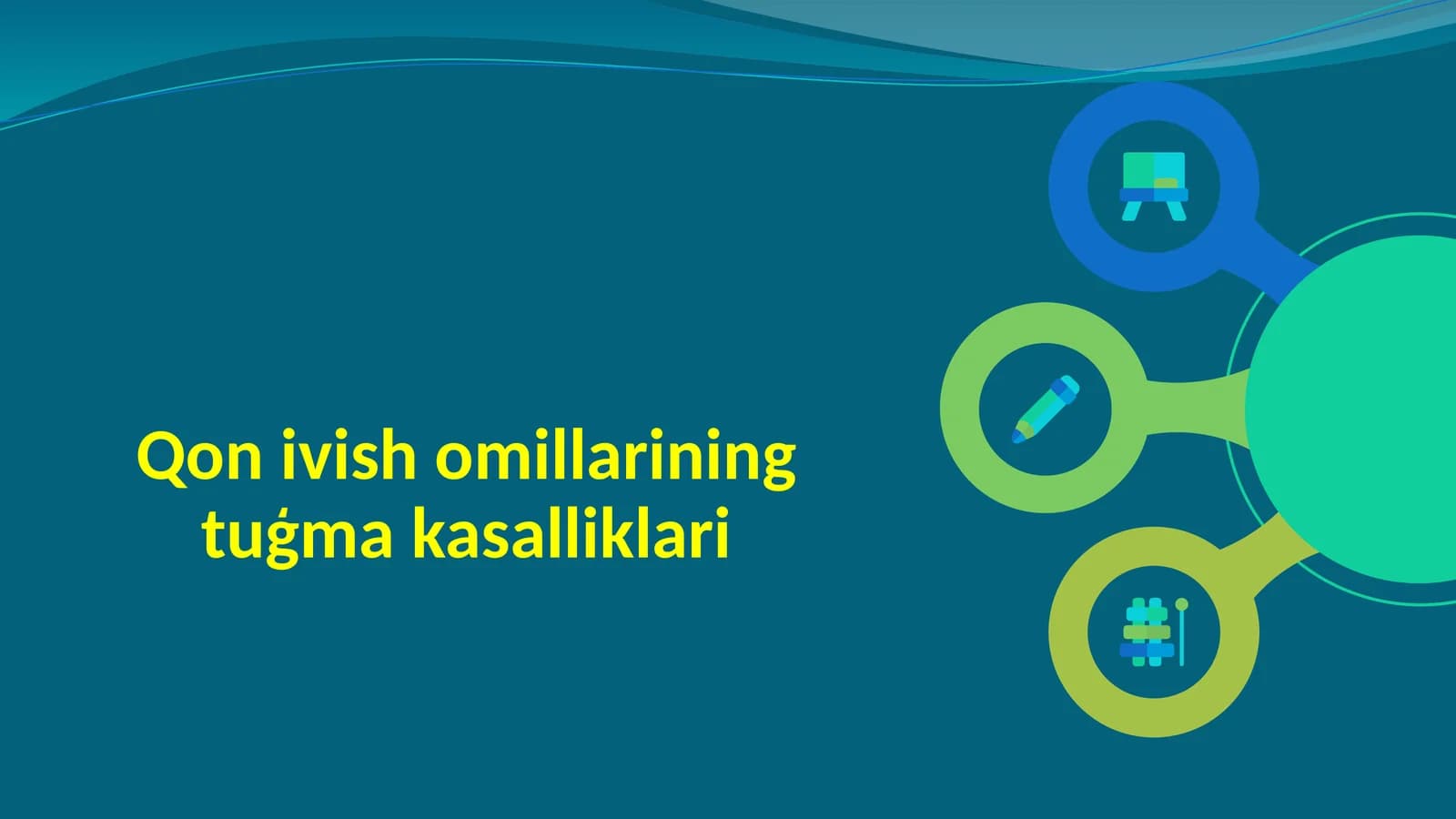 Qon ivish omillarining tuǵma kasalliklari